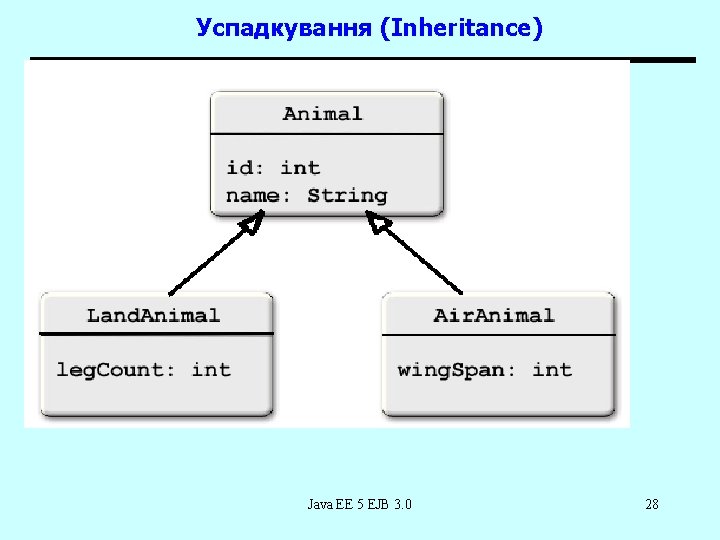 Успадкування (Inheritance)

Animal

id: int
name: String

LandAnimal

legCount: int

AirAnimal

wingSpan: int

Java EE 5 EJB 3.0

28